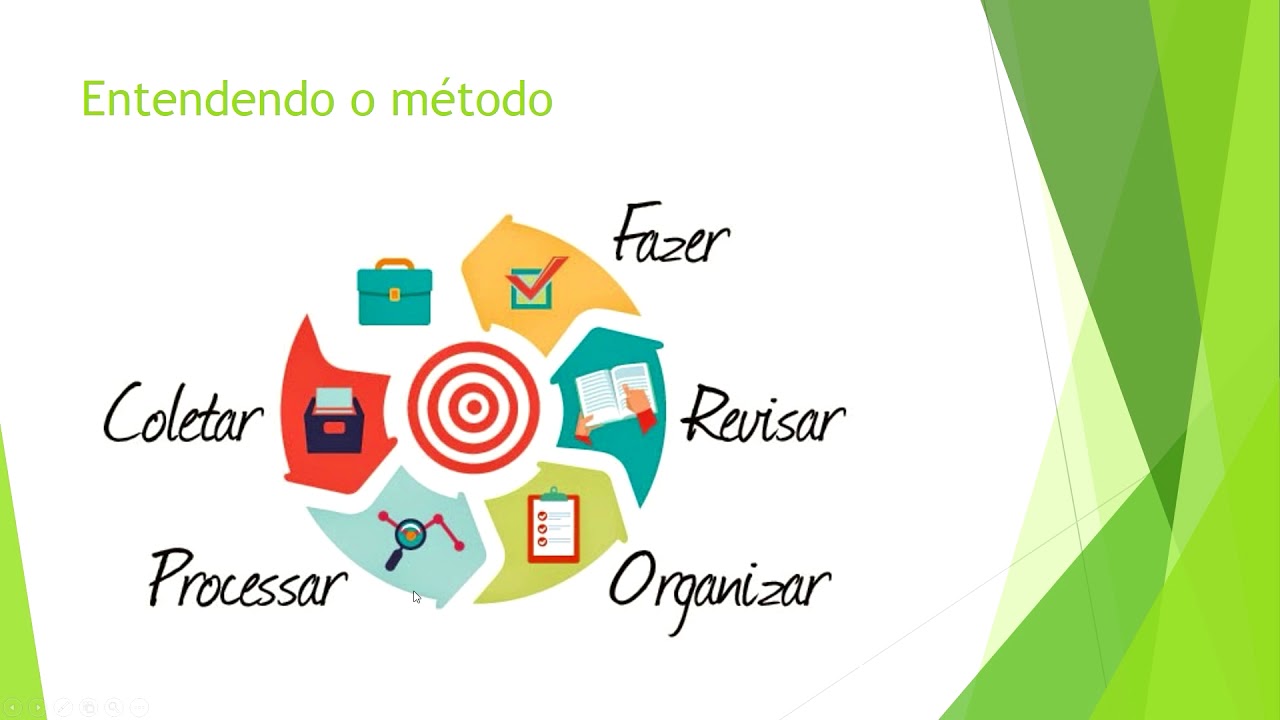 Entendendo o método

Fazer

Coletar

Revisar

Processar

Organizar